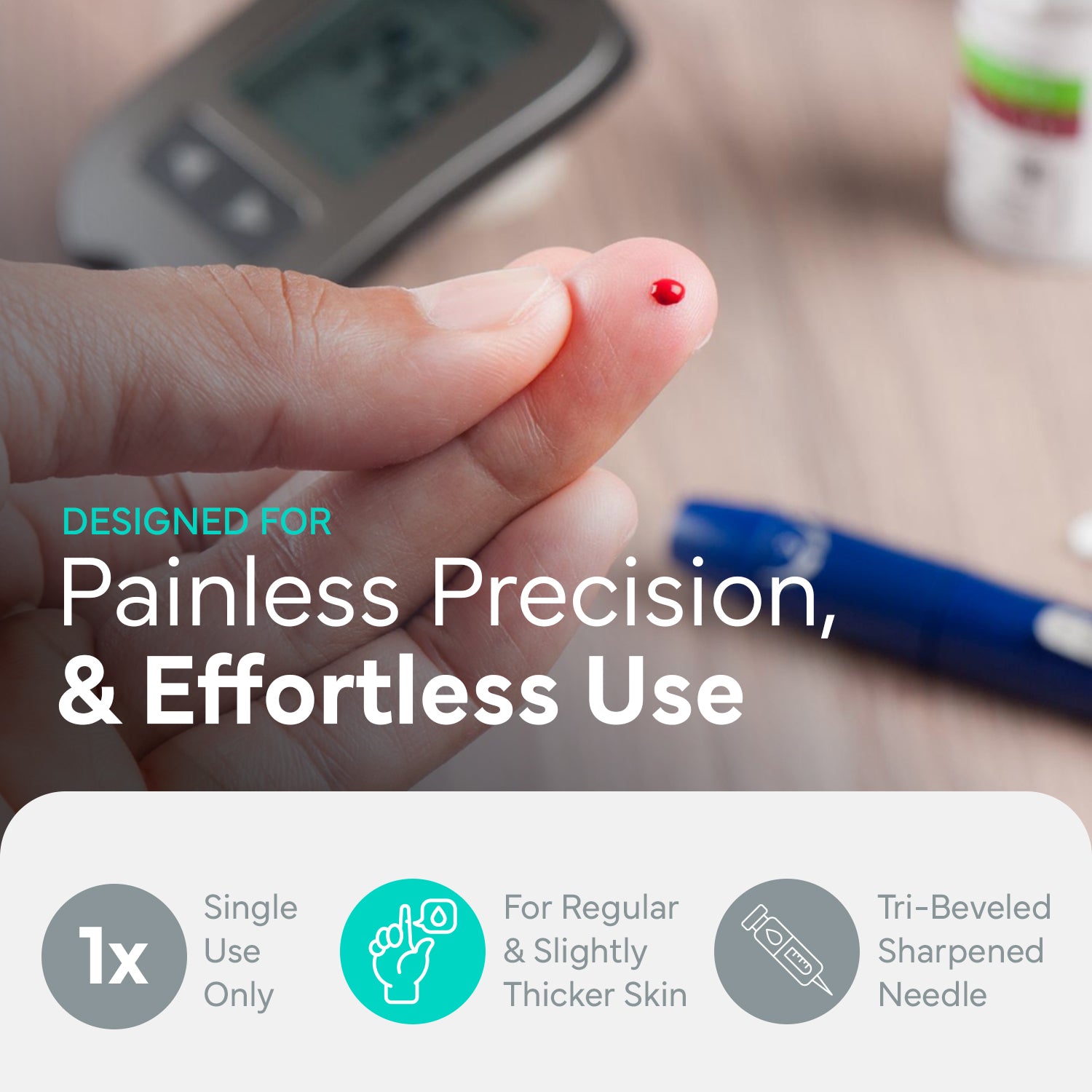 DESIGNED FOR
Painless Precision,
& Effortless Use

1x

Single Use Only

For Regular & Slightly Thicker Skin

Tri-Beveled Sharpened Needle